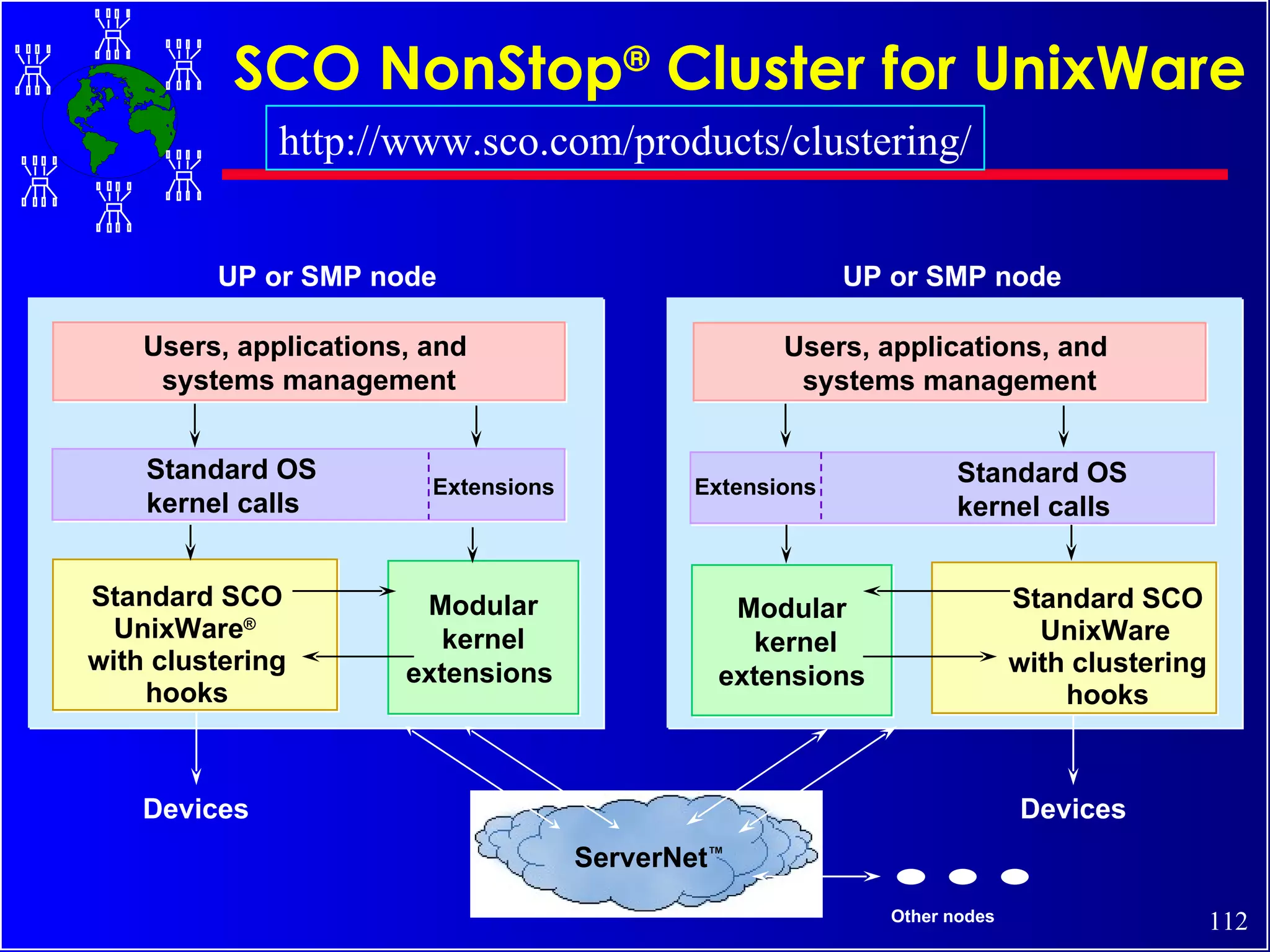 SCO NonStop® Cluster for UnixWare

http://www.sco.com/products/clustering/

UP or SMP node

Users, applications, and systems management

Standard OS kernel calls

Extensions

Standard SCO UnixWare® with clustering hooks

Modular kernel extensions

Devices

UP or SMP node

Users, applications, and systems management

Extensions

Standard OS kernel calls

Modular kernel extensions

Standard SCO UnixWare with clustering hooks

Devices

ServerNet™

Other nodes

112